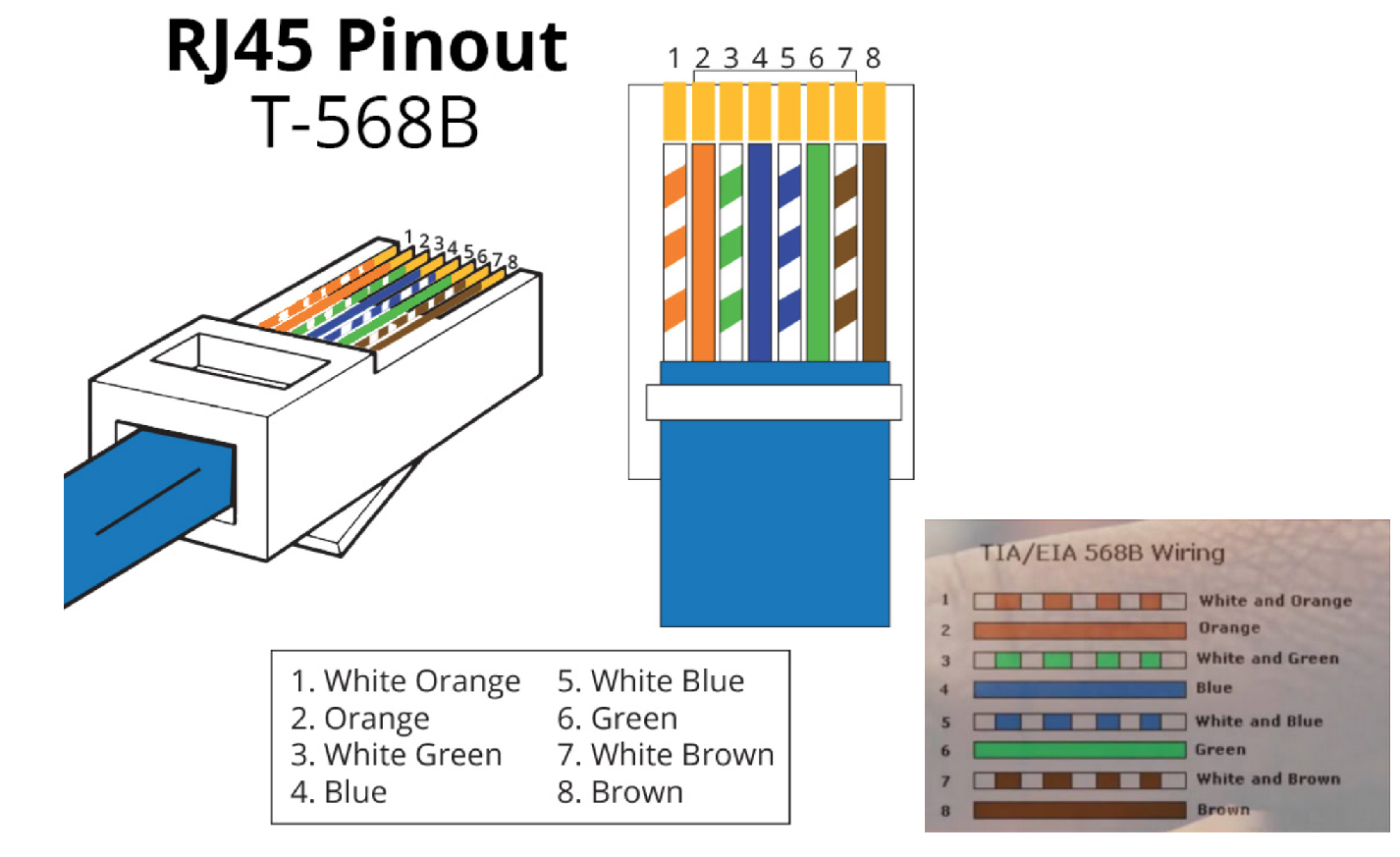 RJ45 Pinout
T-568B

1 2 3 4 5 6 7 8

1 2 3 4 5 6 7 8

1. White Orange
2. Orange
3. White Green
4. Blue

5. White Blue
6. Green
7. White Brown
8. Brown

TIA/EIA 568B Wiring

1 White and Orange
2 Orange
3 White and Green
4 Blue
5 White and Blue
6 Green
7 White and Brown
8 Brown